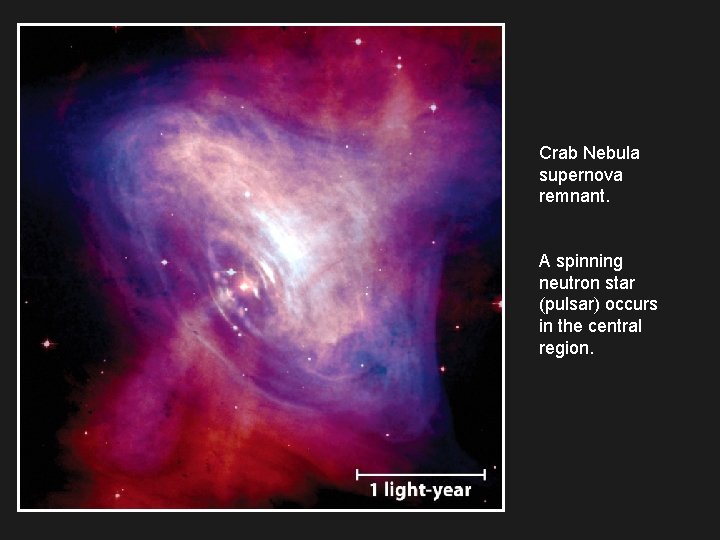 1 light-year

Crab Nebula supernova remnant.

A spinning neutron star (pulsar) occurs in the central region.